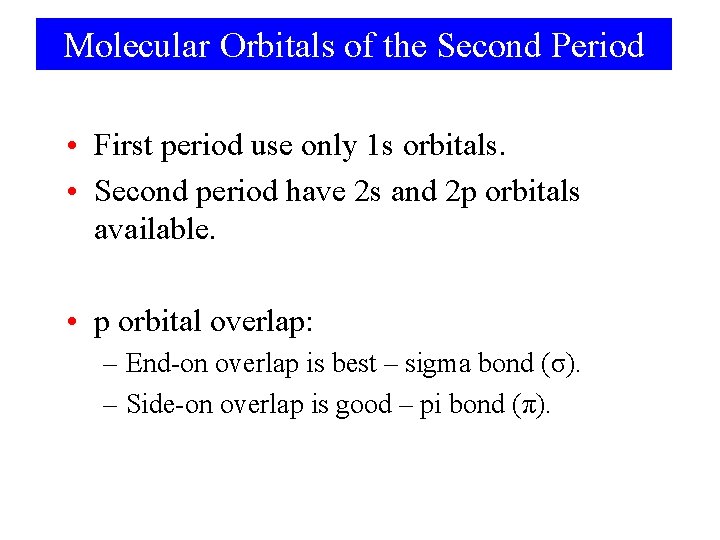 Molecular Orbitals of the Second Period

• First period use only 1s orbitals.
• Second period have 2s and 2p orbitals available.

• p orbital overlap:
– End-on overlap is best – sigma bond ($\sigma$).
– Side-on overlap is good – pi bond ($\pi$).